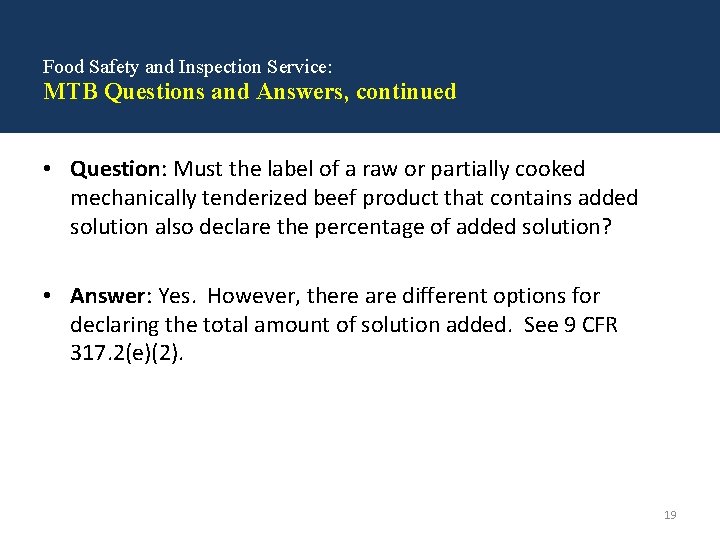 Food Safety and Inspection Service:
MTB Questions and Answers, continued

• Question: Must the label of a raw or partially cooked mechanically tenderized beef product that contains added solution also declare the percentage of added solution?

• Answer: Yes. However, there are different options for declaring the total amount of solution added. See 9 CFR 317.2(e)(2).

19